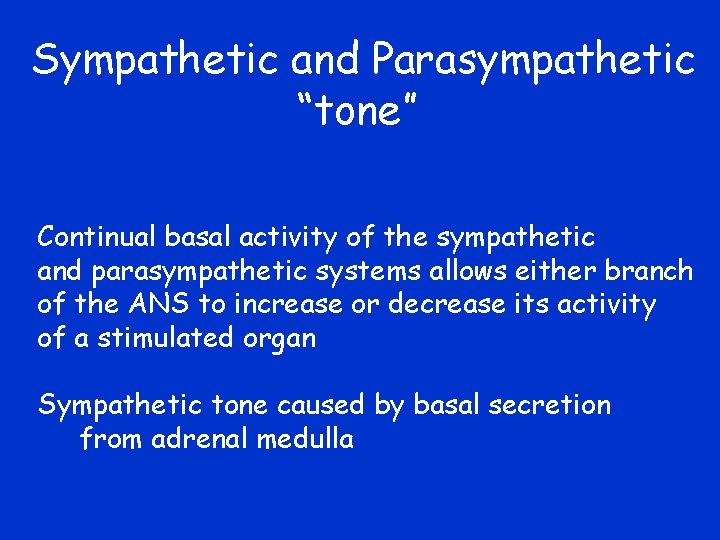 Sympathetic and Parasympathetic "tone"

Continual basal activity of the sympathetic and parasympathetic systems allows either branch of the ANS to increase or decrease its activity of a stimulated organ

Sympathetic tone caused by basal secretion from adrenal medulla